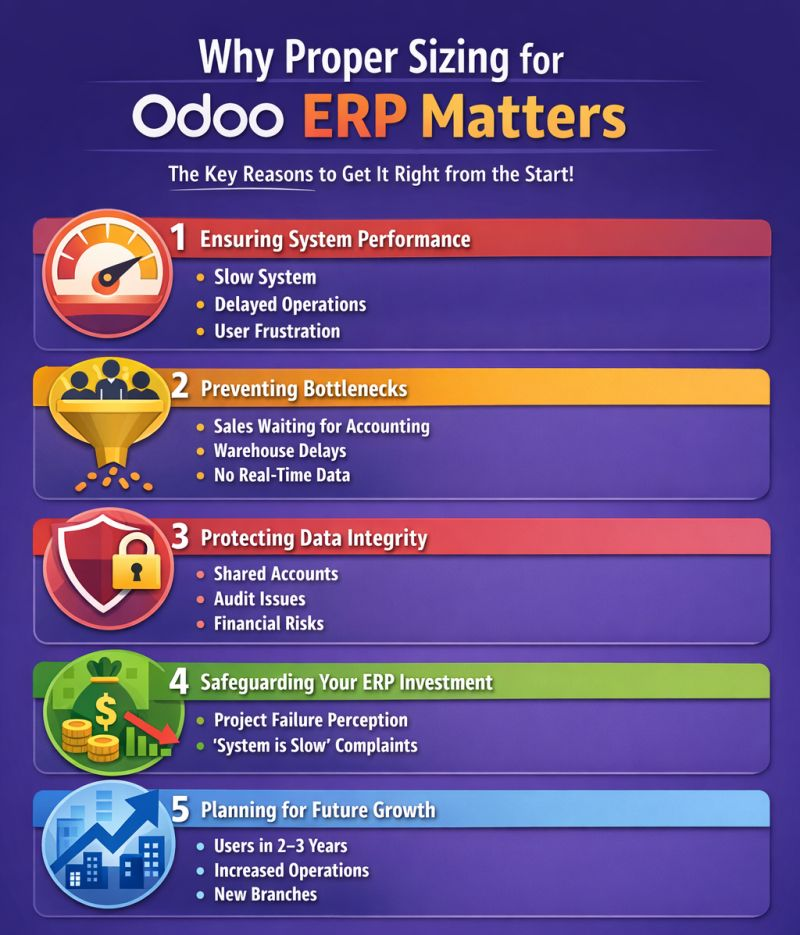 Why Proper Sizing for
Odoo ERP Matters

The Key Reasons to Get It Right from the Start!

1 Ensuring System Performance
- Slow System
- Delayed Operations
- User Frustration

2 Preventing Bottlenecks
- Sales Waiting for Accounting
- Warehouse Delays
- No Real-Time Data

3 Protecting Data Integrity
- Shared Accounts
- Audit Issues
- Financial Risks

4 Safeguarding Your ERP Investment
- Project Failure Perception
- 'System is Slow' Complaints

5 Planning for Future Growth
- Users in 2–3 Years
- Increased Operations
- New Branches